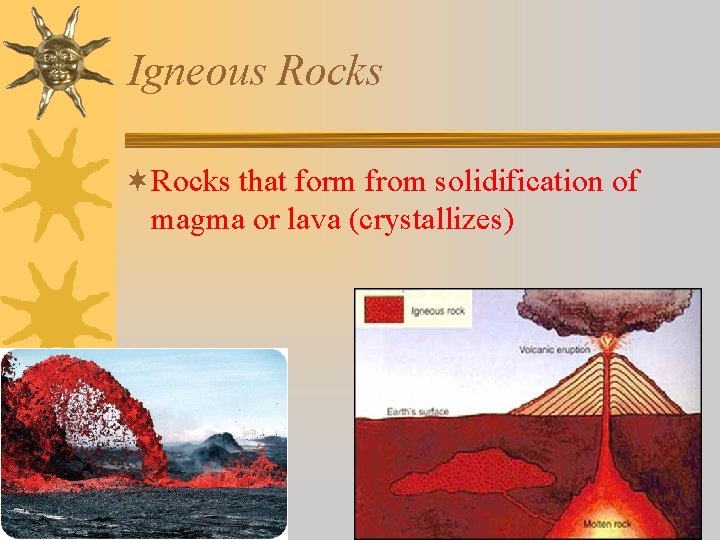 Igneous Rocks

Rocks that form from solidification of magma or lava (crystallizes)

Igneous rock

Volcanic eruption

Earth's surface

Molten rock